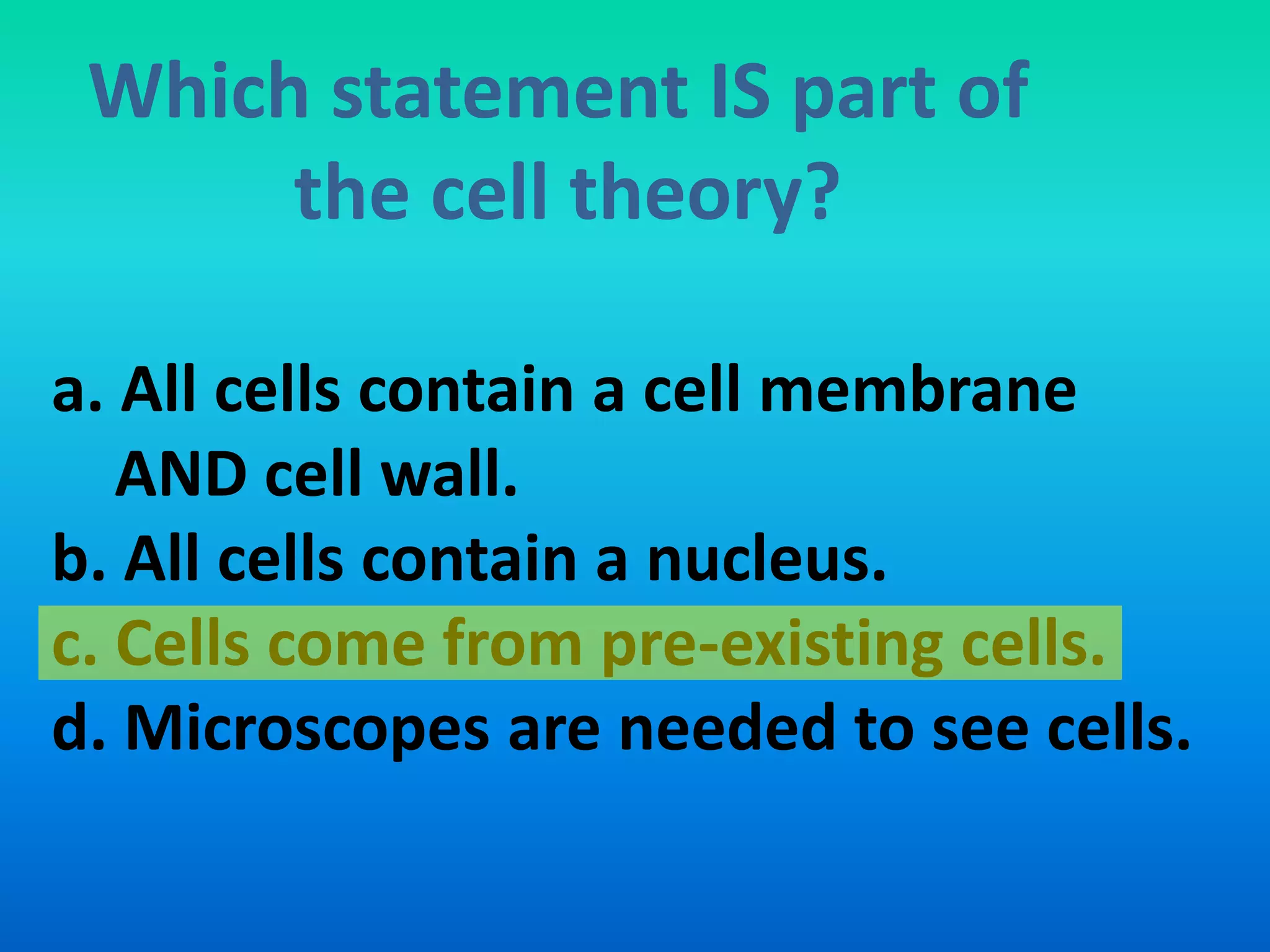 Which statement IS part of the cell theory?

a. All cells contain a cell membrane AND cell wall.
b. All cells contain a nucleus.
c. Cells come from pre-existing cells.
d. Microscopes are needed to see cells.